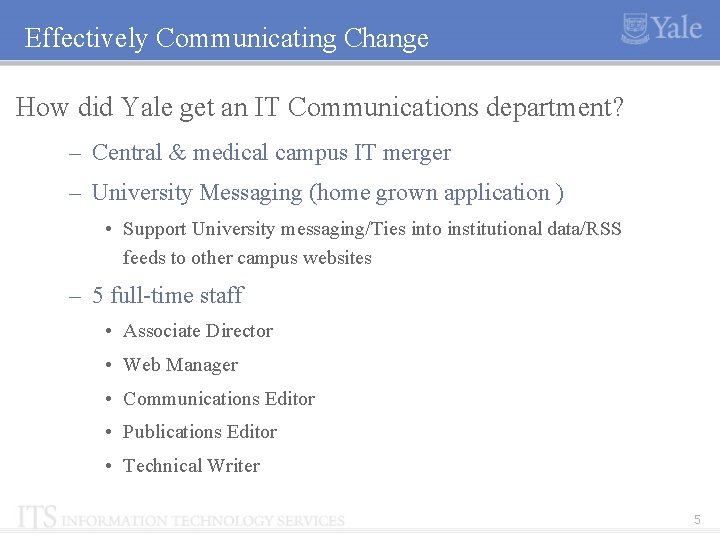 Effectively Communicating Change

Yale

How did Yale get an IT Communications department?

– Central & medical campus IT merger

– University Messaging (home grown application )

• Support University messaging/Ties into institutional data/RSS feeds to other campus websites

– 5 full-time staff

• Associate Director

• Web Manager

• Communications Editor

• Publications Editor

• Technical Writer

ITS INFORMATION TECHNOLOGY SERVICES

5